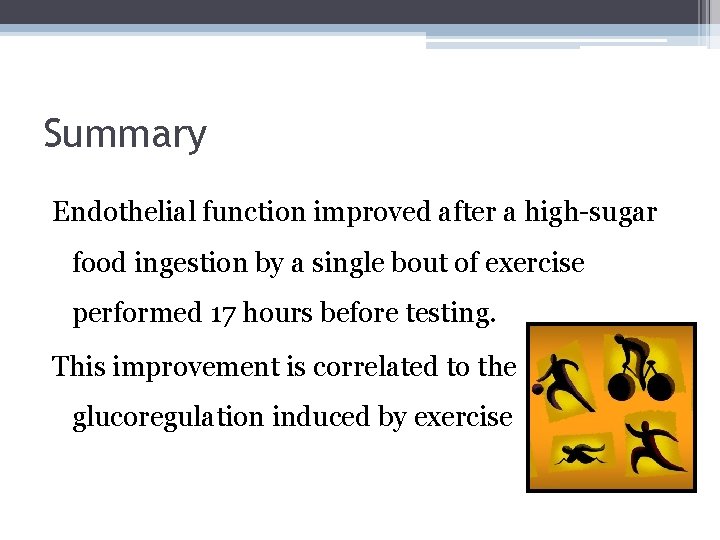 Summary

Endothelial function improved after a high-sugar food ingestion by a single bout of exercise performed 17 hours before testing.

This improvement is correlated to the glucoregulation induced by exercise